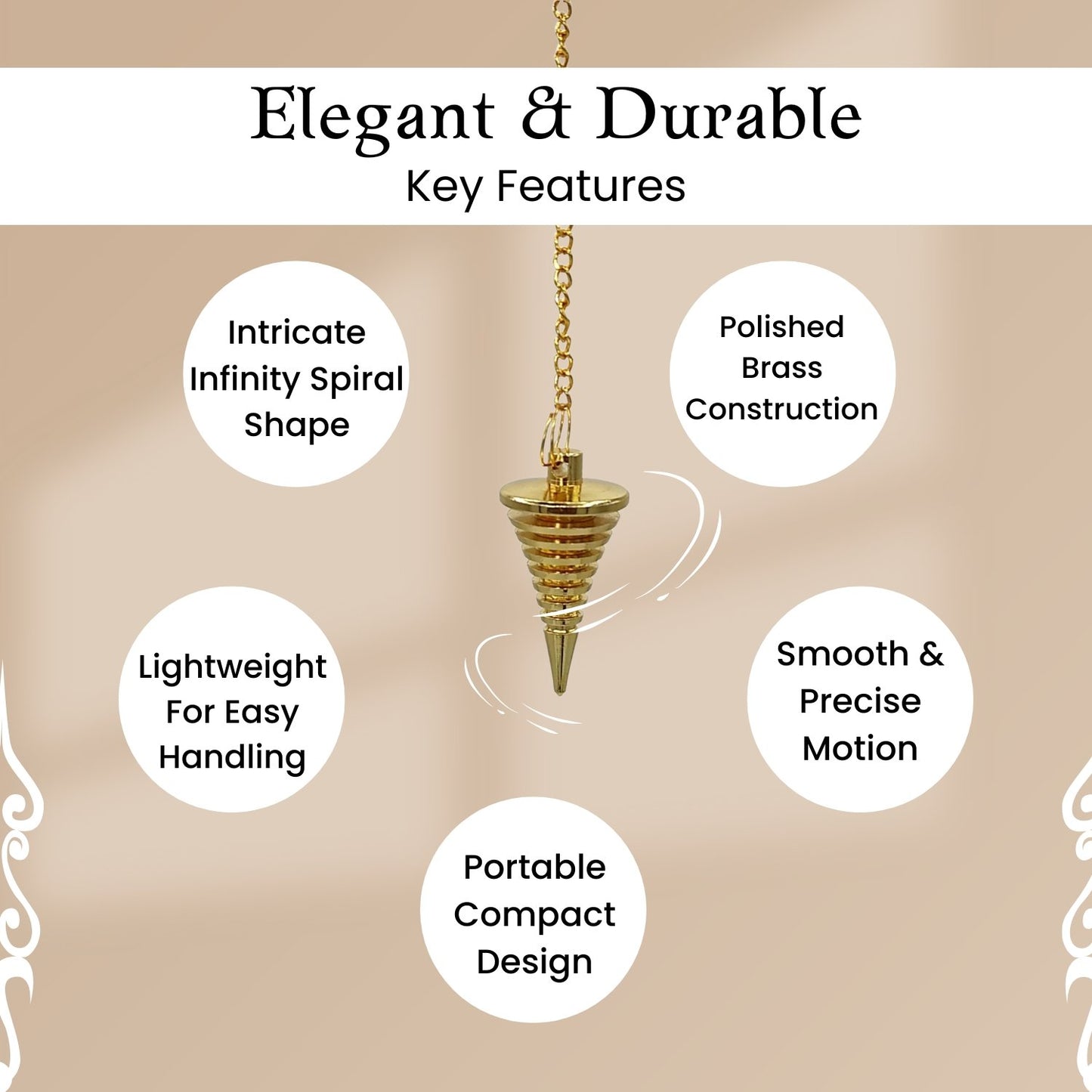 Elegant & Durable
Key Features

Intricate Infinity Spiral Shape

Polished Brass Construction

Lightweight For Easy Handling

Smooth & Precise Motion

Portable Compact Design